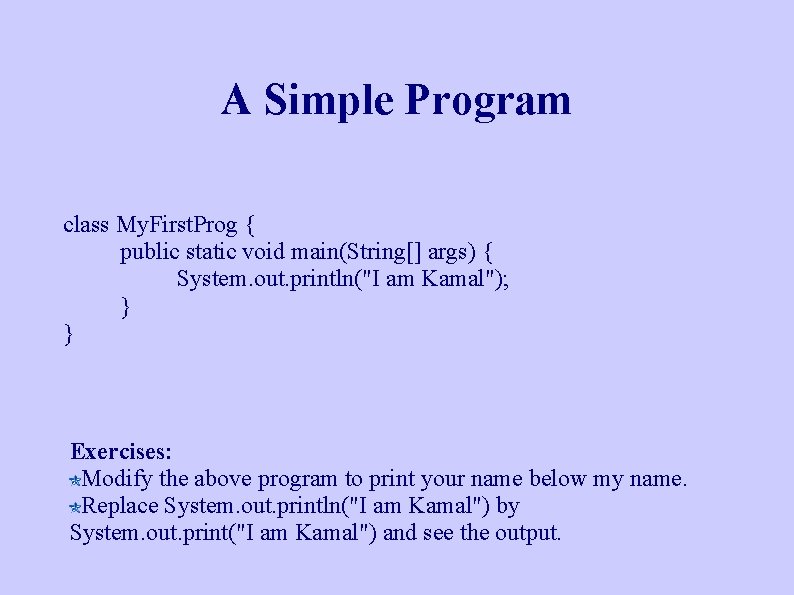 A Simple Program

class MyFirstProg {
public static void main(String[] args) {
System.out.println("I am Kamal");
}
}

Exercises:
Modify the above program to print your name below my name.
Replace System.out.println("I am Kamal") by System.out.print("I am Kamal") and see the output.